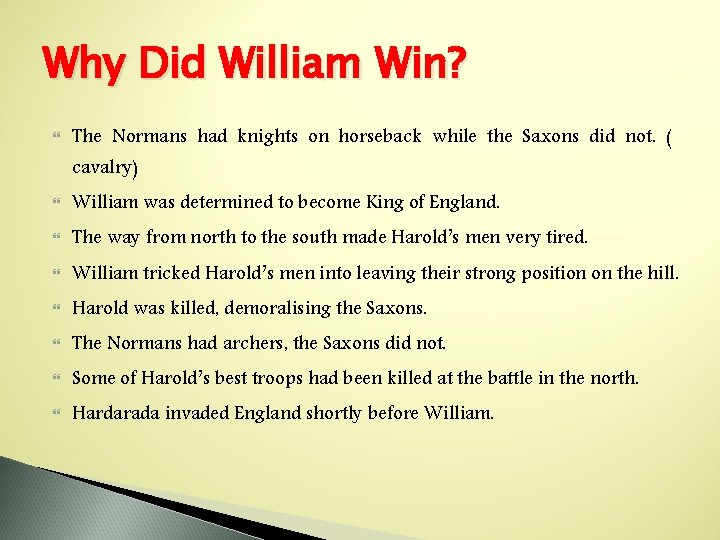 Why Did William Win?

The Normans had knights on horseback while the Saxons did not. ( cavalry)

William was determined to become King of England.

The way from north to the south made Harold's men very tired.

William tricked Harold's men into leaving their strong position on the hill.

Harold was killed, demoralising the Saxons.

The Normans had archers, the Saxons did not.

Some of Harold's best troops had been killed at the battle in the north.

Hardarada invaded England shortly before William.